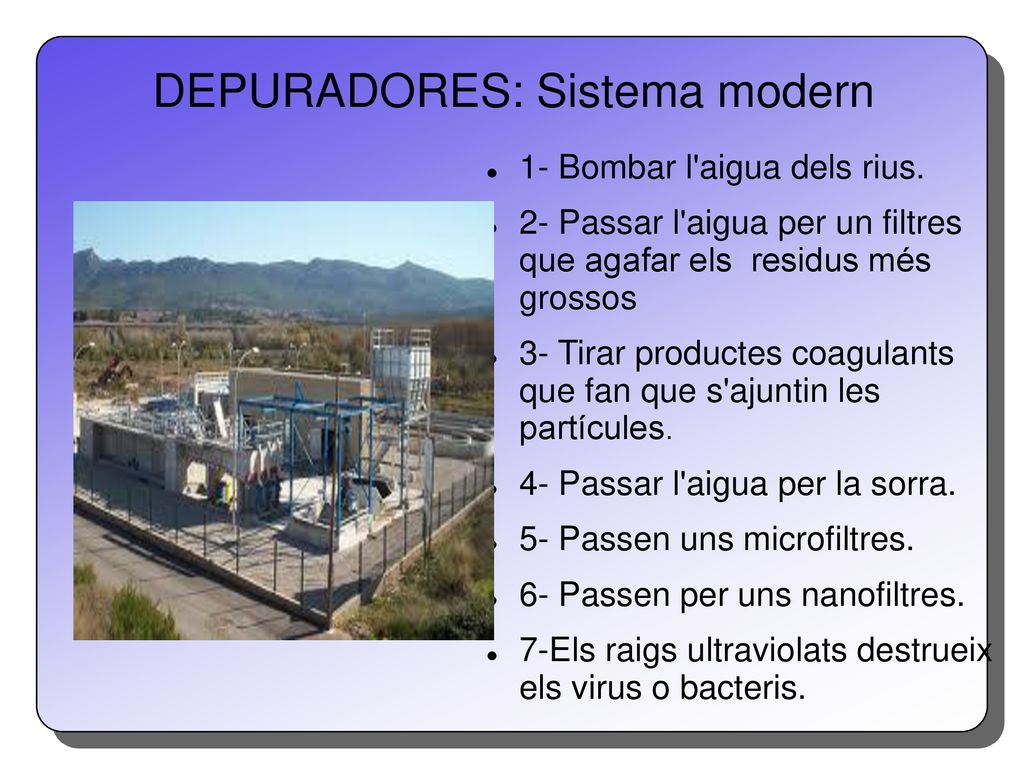 DEPURADORES: Sistema modern

- 1- Bombar l'aigua dels rius.
- 2- Passar l'aigua per un filtres que agafar els residus més grossos
- 3- Tirar productes coagulants que fan que s'ajuntin les partícules.
- 4- Passar l'aigua per la sorra.
- 5- Passen uns microfiltres.
- 6- Passen per uns nanofiltres.
- 7-Els raigs ultraviolats destrueix els virus o bacteris.